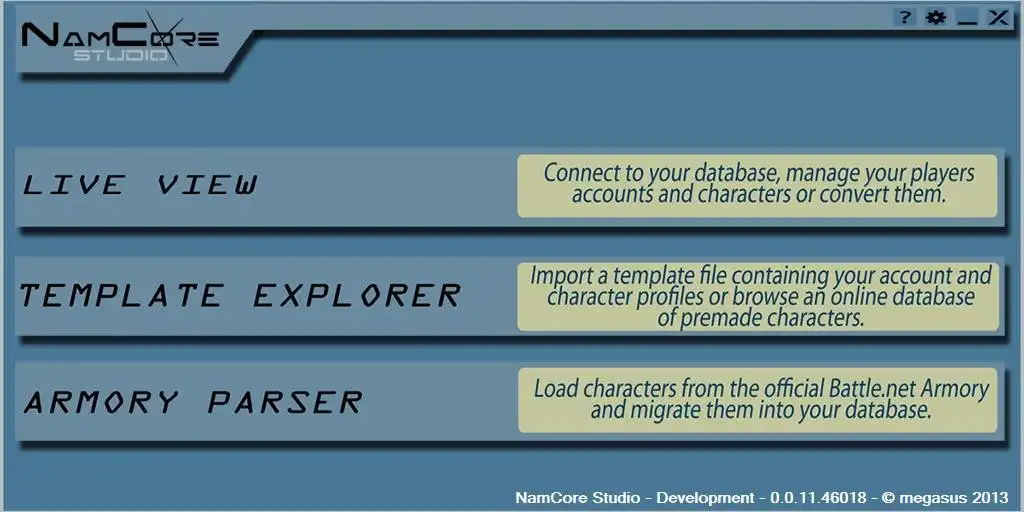 NamCore STUDIO

?

LIVE VIEW

Connect to your database, manage your players accounts and characters or convert them.

TEMPLATE EXPLORER

Import a template file containing your account and character profiles or browse an online database of premade characters.

ARMORY PARSER

Load characters from the official Battle.net Armory and migrate them into your database.

NamCore Studio - Development - 0.0.11.46018 - © megasus 2013